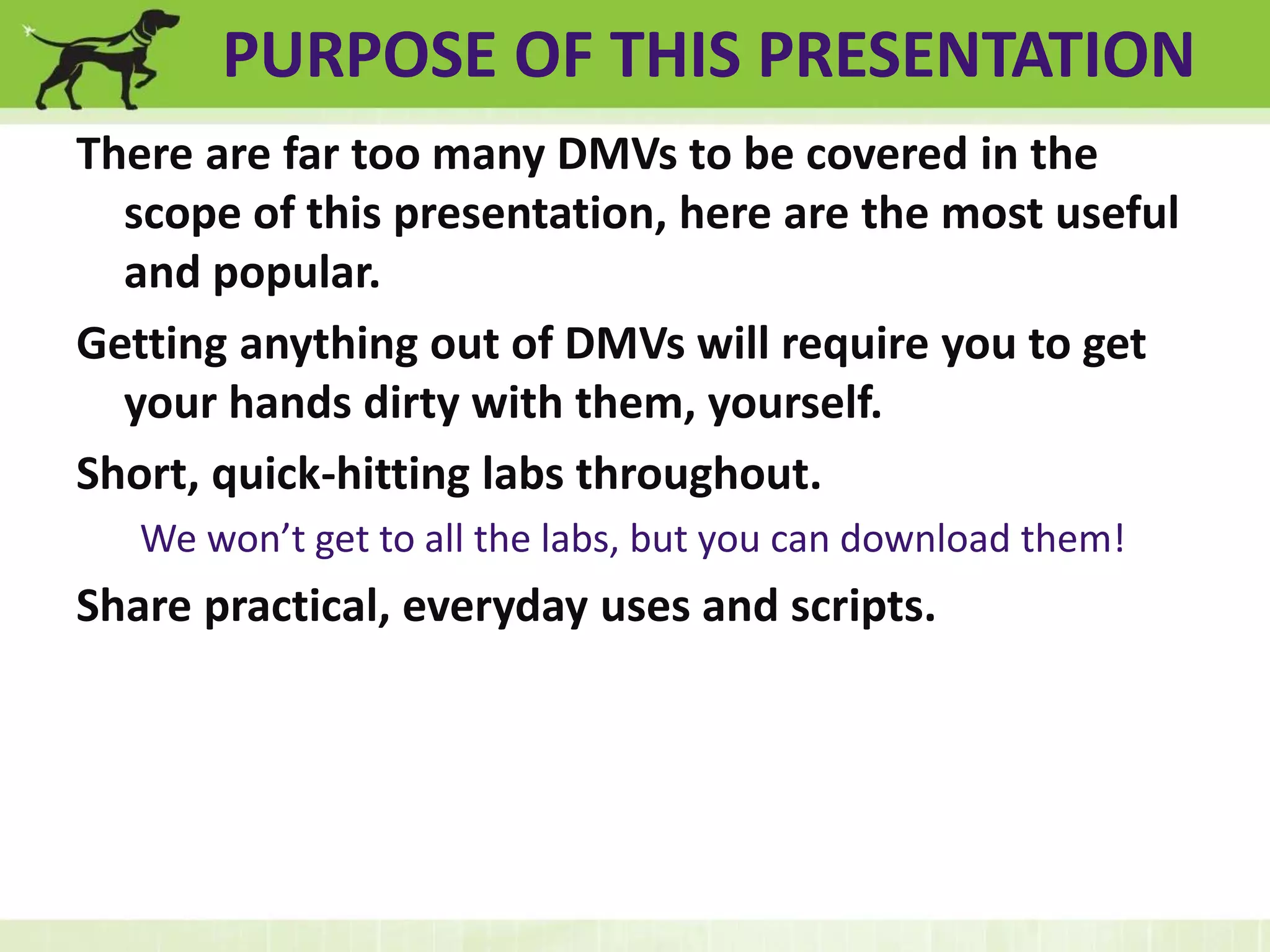 PURPOSE OF THIS PRESENTATION

There are far too many DMVs to be covered in the scope of this presentation, here are the most useful and popular.

Getting anything out of DMVs will require you to get your hands dirty with them, yourself.

Short, quick-hitting labs throughout.

We won’t get to all the labs, but you can download them!

Share practical, everyday uses and scripts.